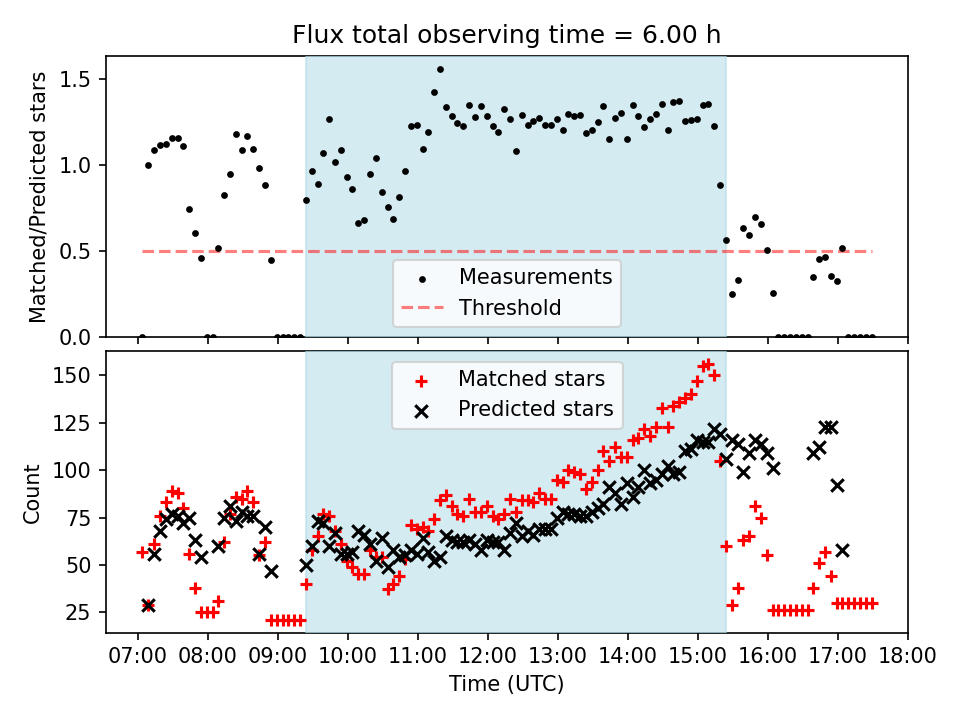 Flux total observing time = 6.00 h

Matched/Predicted stars

1.5
1.0
0.5
0.0

Measurements
Threshold

Count

150
125
100
75
50
25

Matched stars
Predicted stars

07:00 08:00 09:00 10:00 11:00 12:00 13:00 14:00 15:00 16:00 17:00 18:00

Time (UTC)